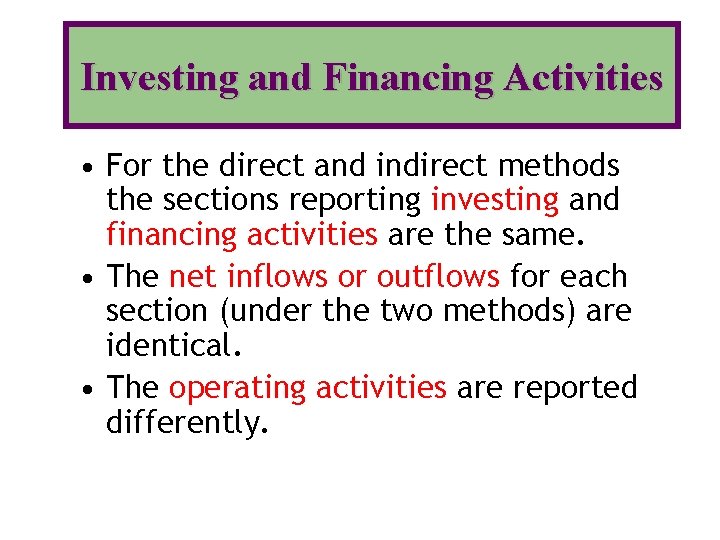 Investing and Financing Activities

• For the direct and indirect methods the sections reporting investing and financing activities are the same.

• The net inflows or outflows for each section (under the two methods) are identical.

• The operating activities are reported differently.